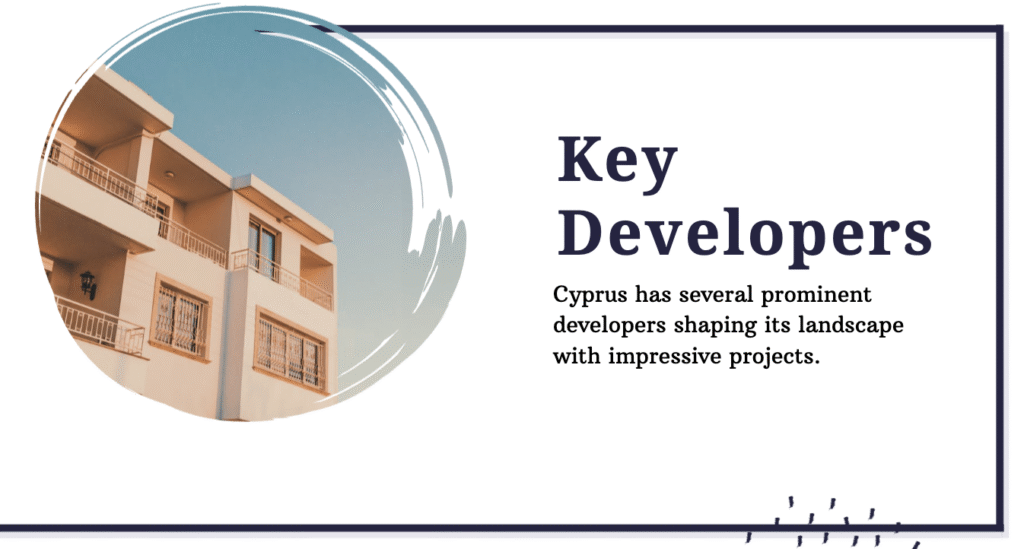 Key Developers

Cyprus has several prominent developers shaping its landscape with impressive projects.